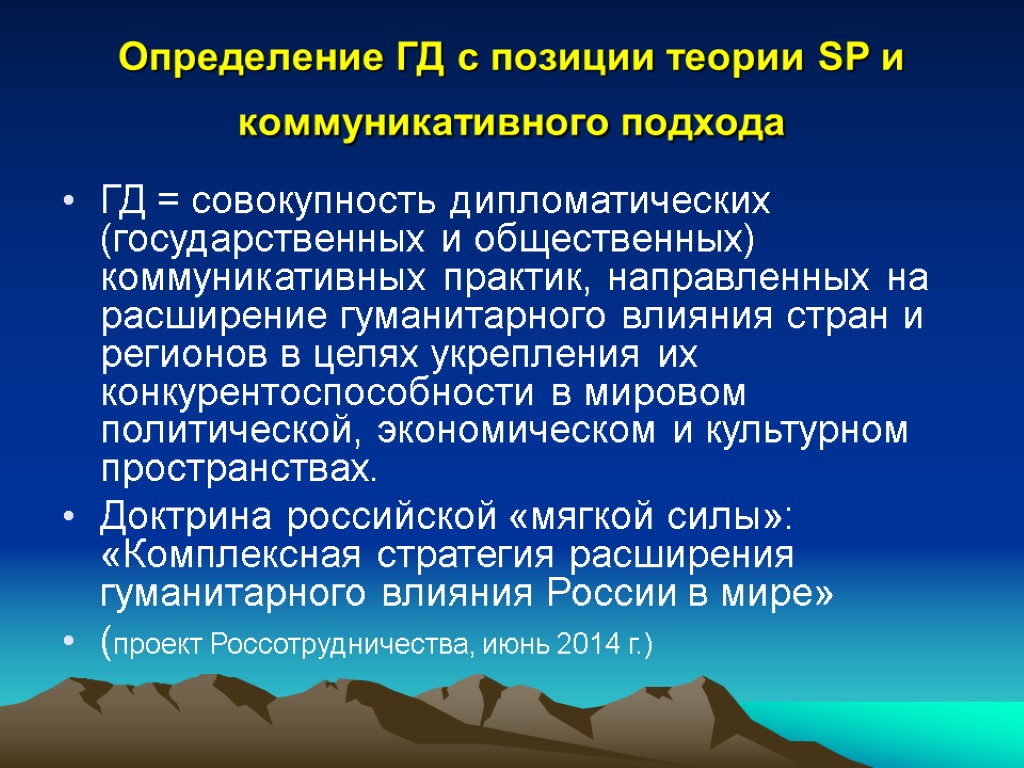 Определение ГД с позиции теории SP и коммуникативного подхода

• ГД = совокупность дипломатических (государственных и общественных) коммуникативных практик, направленных на расширение гуманитарного влияния стран и регионов в целях укрепления их конкурентоспособности в мировом политической, экономическом и культурном пространствах.

• Доктрина российской «мягкой силы»: «Комплексная стратегия расширения гуманитарного влияния России в мире»

• (проект Россотрудничества, июнь 2014 г.)